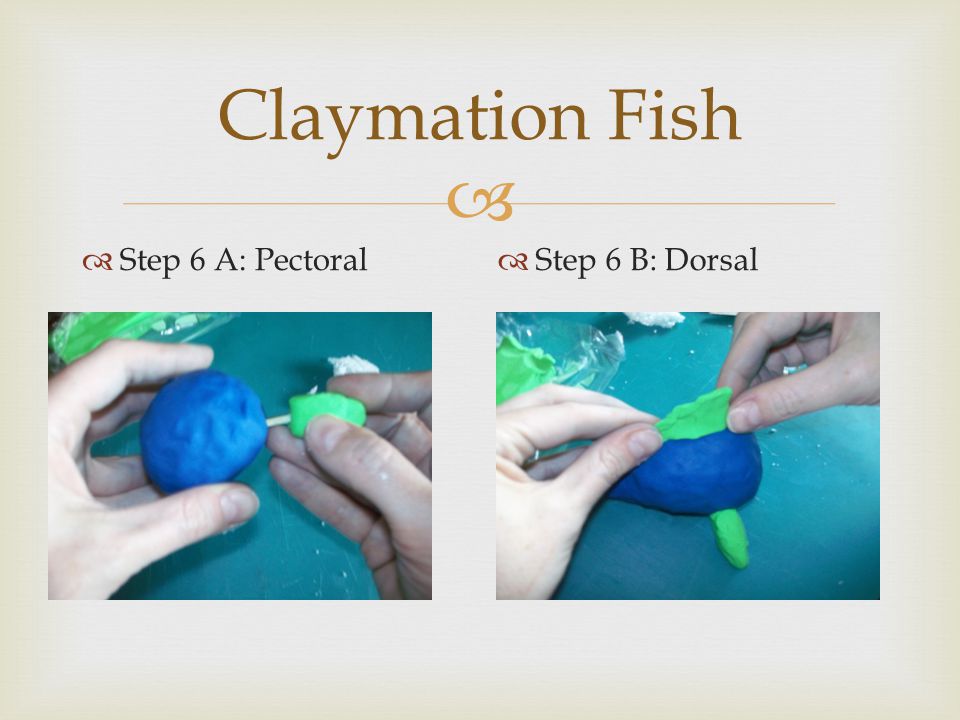 Claymation Fish

Step 6 A: Pectoral

Step 6 B: Dorsal